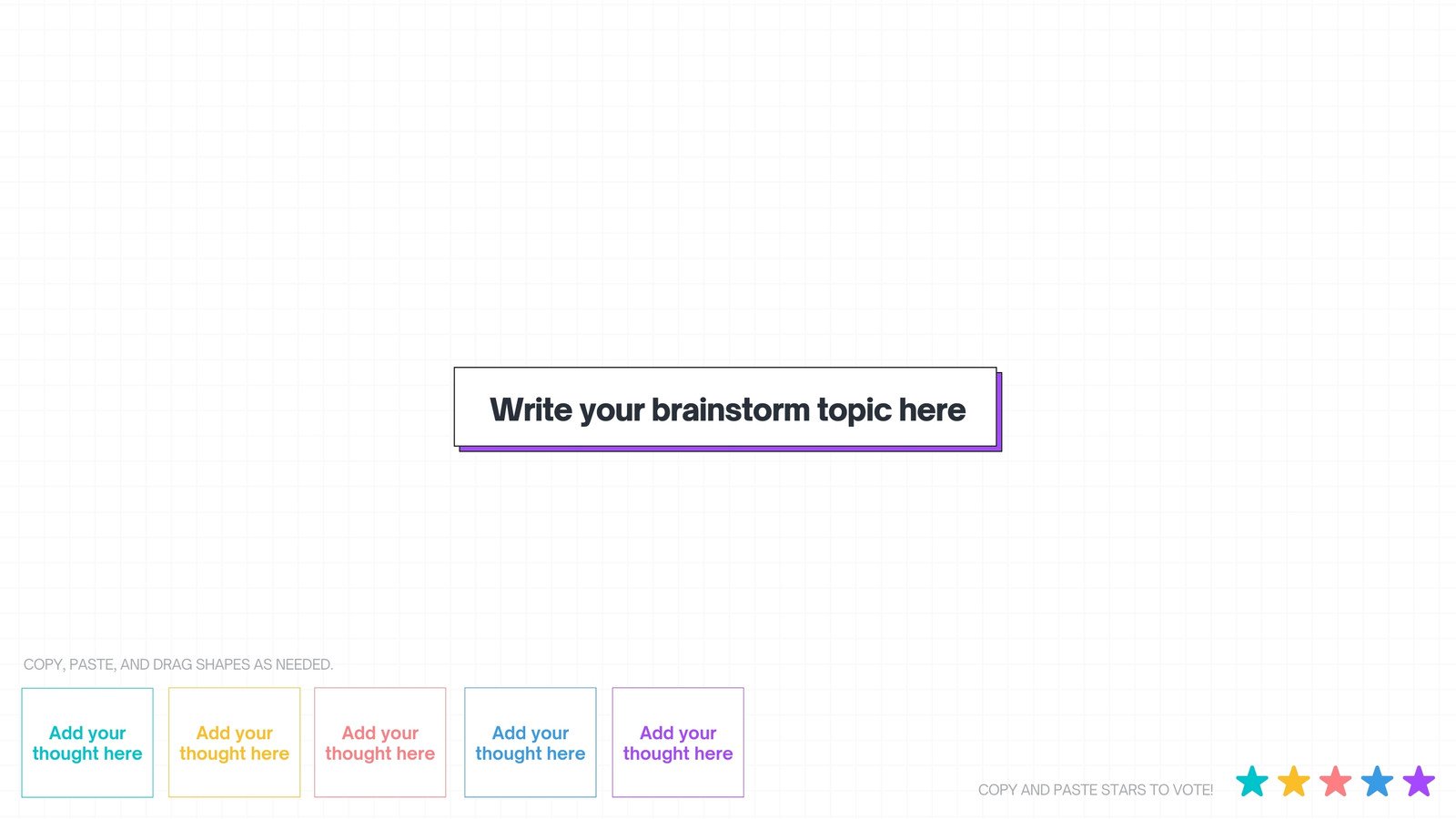 Write your brainstorm topic here

COPY, PASTE, AND DRAG SHAPES AS NEEDED.

Add your thought here

Add your thought here

Add your thought here

Add your thought here

Add your thought here

COPY AND PASTE STARS TO VOTE!